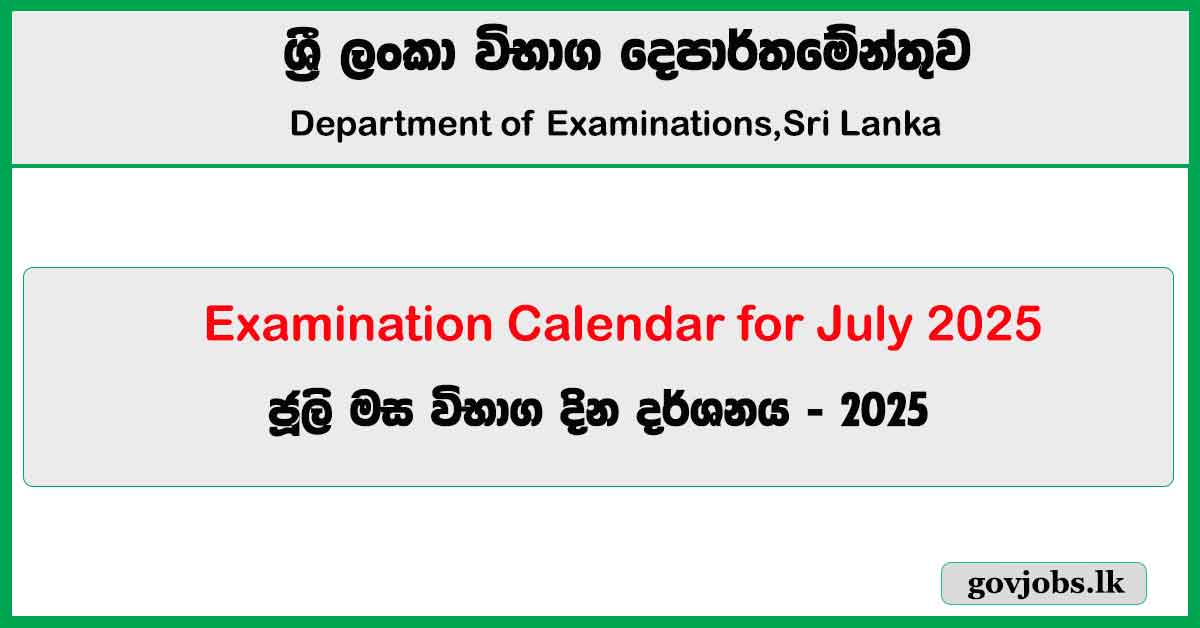 ශ්‍රී ලංකා විභාග දෙපාර්තමේන්තුව

Department of Examinations,Sri Lanka

Examination Calendar for July 2025

ජූලි මස විභාග දින දර්ශනය - 2025

govjobs.lk